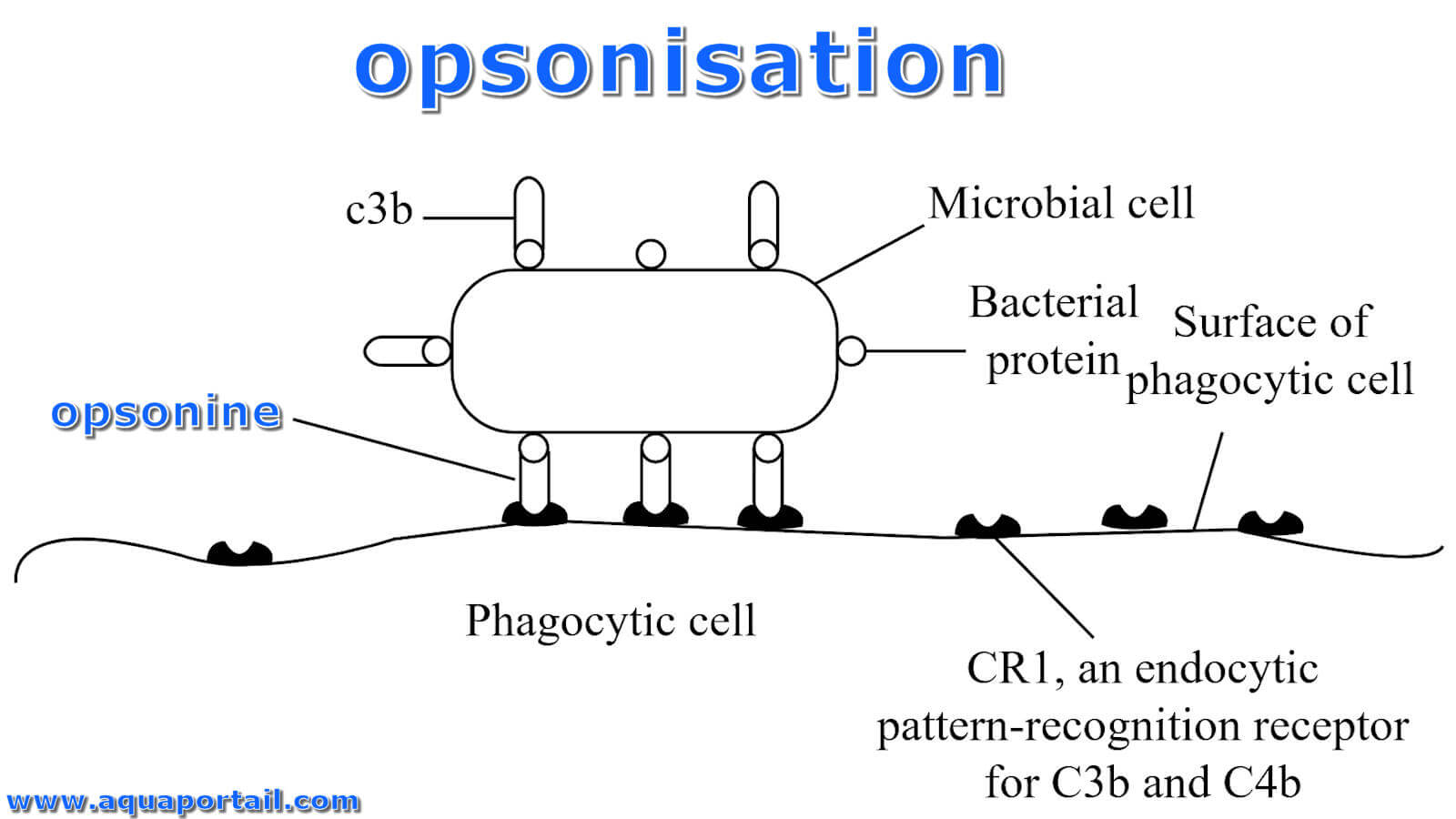 opsonisation

c3b

Microbial cell

Bacterial protein

Surface of phagocytic cell

opsonine

Phagocytic cell

CR1, an endocytic pattern-recognition receptor for C3b and C4b

www.aquaportail.com